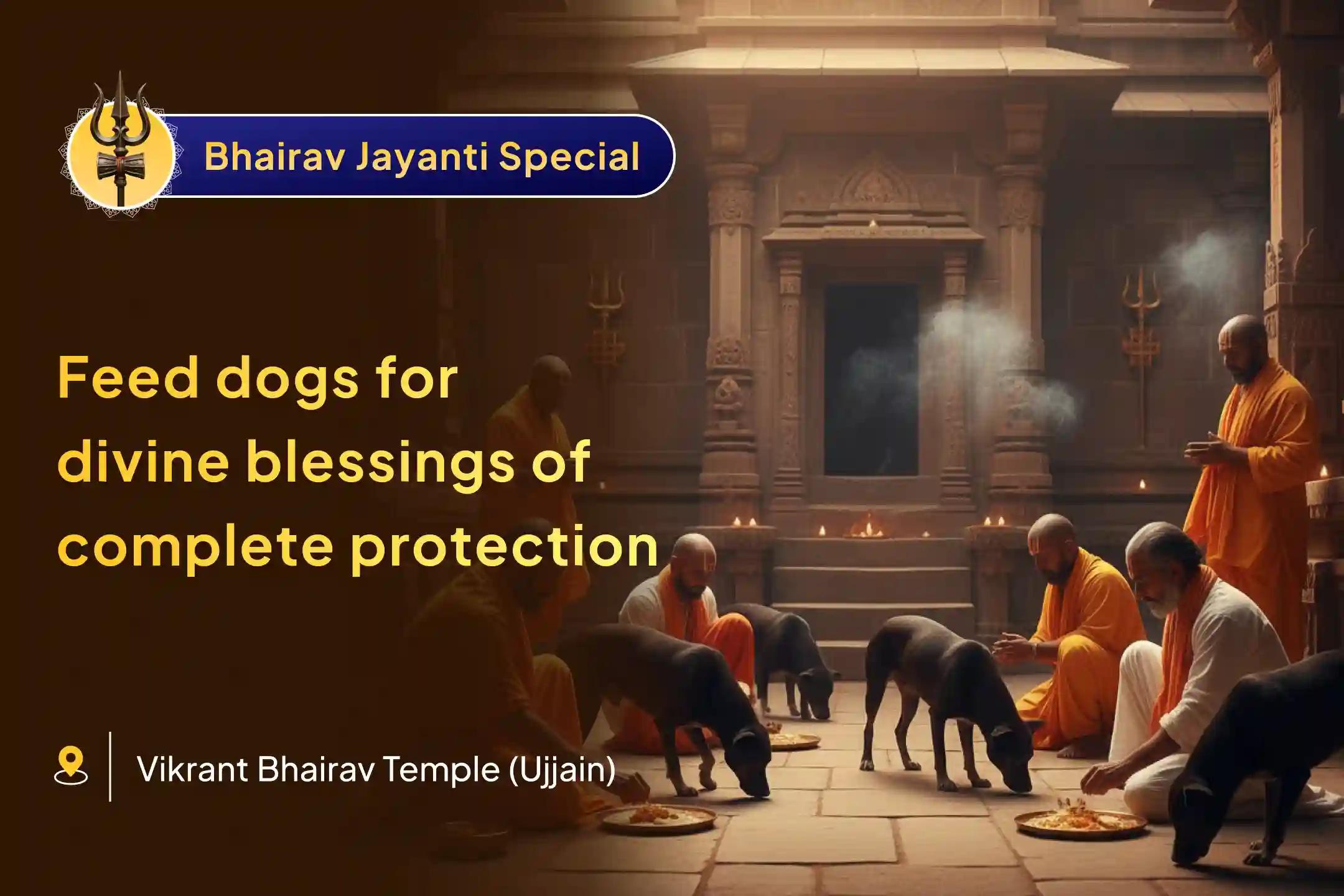 Bhairav Jayanti Special

Feed dogs for divine blessings of complete protection

Vikrant Bhairav Temple (Ujjain)